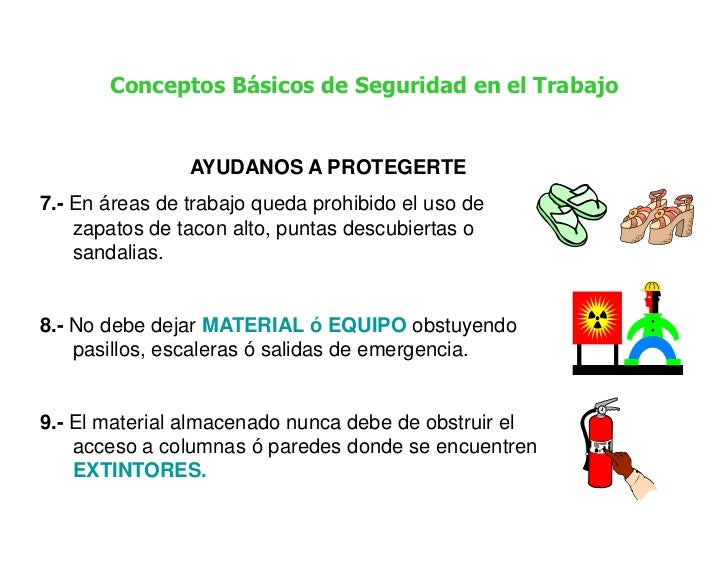 Conceptos Básicos de Seguridad en el Trabajo

AYUDANOS A PROTEGERTE

7.- En áreas de trabajo queda prohibido el uso de zapatos de tacon alto, puntas descubiertas o sandalias.

8.- No debe dejar MATERIAL ó EQUIPO obstuyendo pasillos, escaleras ó salidas de emergencia.

9.- El material almacenado nunca debe de obstruir el acceso a columnas ó paredes donde se encuentren EXTINTORES.